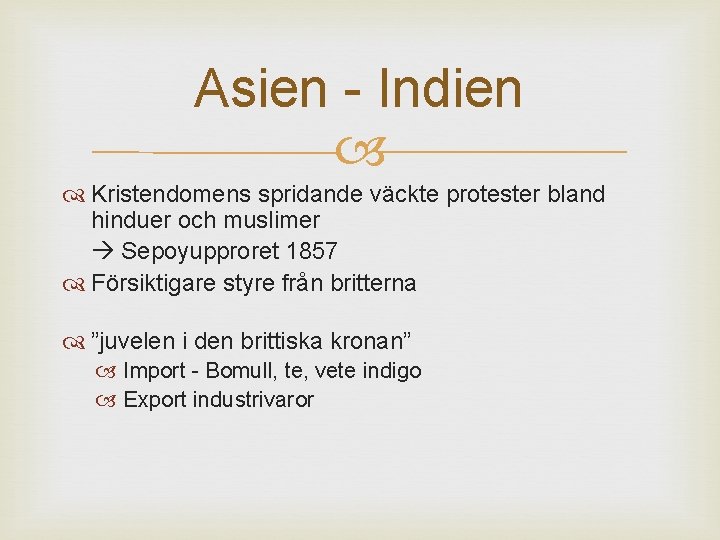 Asien - Indien

Kristendomens spridande väckte protester bland hinduer och muslimer
→ Sepoyupproret 1857

Försiktigare styre från britterna

”juvelen i den brittiska kronan”

Import - Bomull, te, vete indigo

Export industrivaror